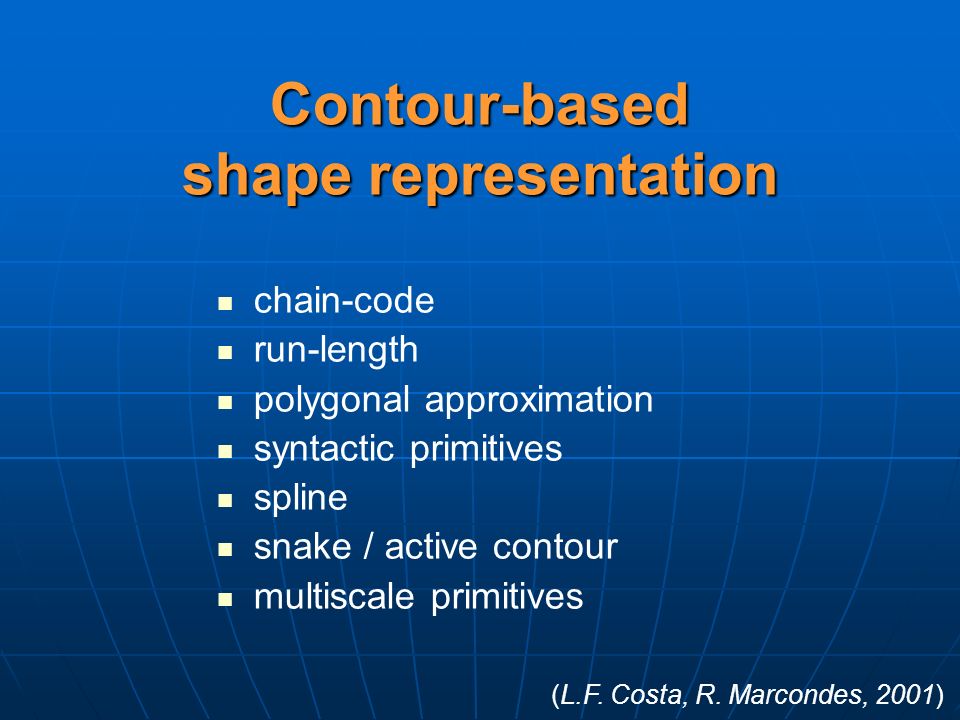 Contour-based shape representation

- chain-code
- run-length
- polygonal approximation
- syntactic primitives
- spline
- snake / active contour
- multiscale primitives

(L.F. Costa, R. Marcondes, 2001)